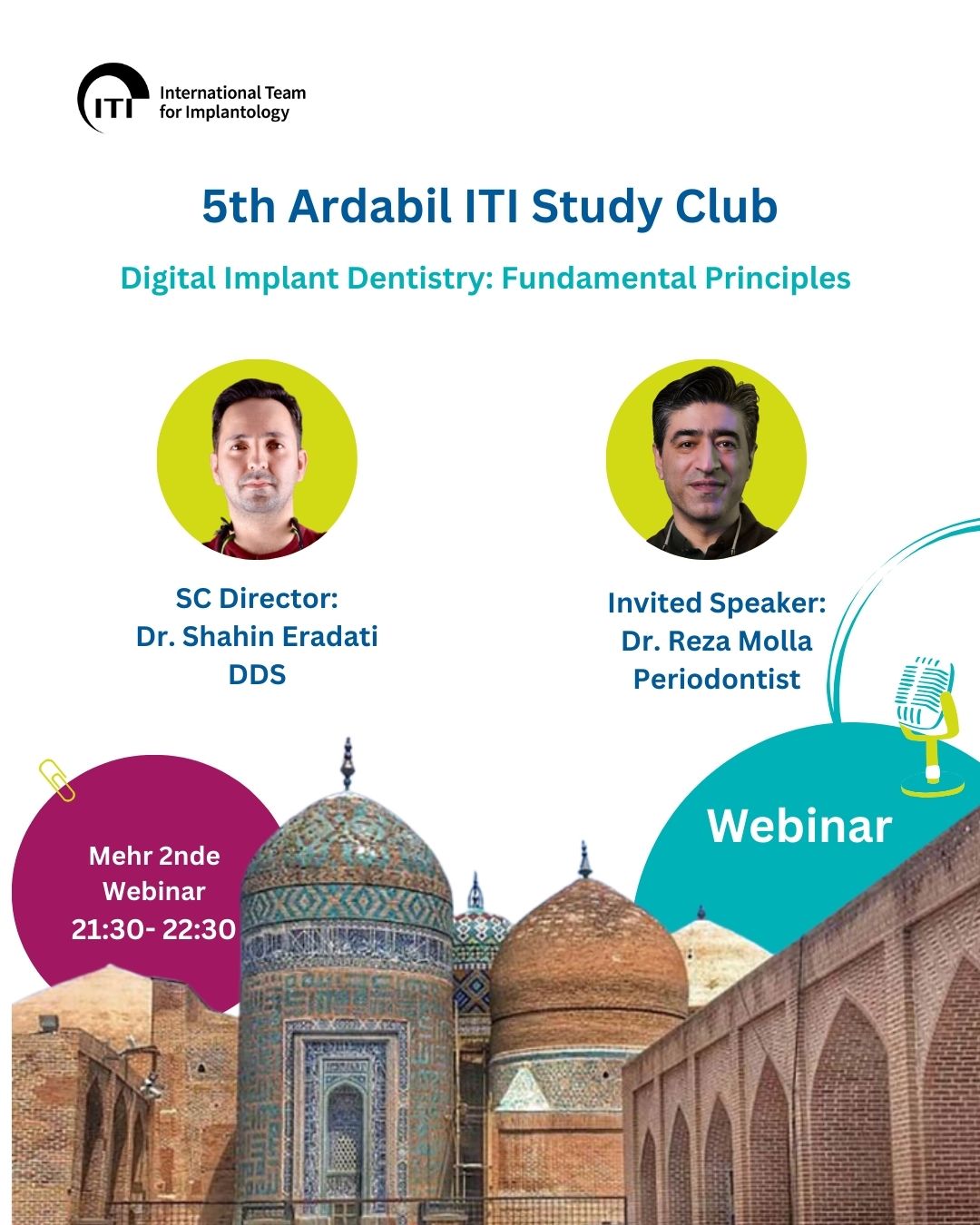 ITI International Team for Implantology

5th Ardabil ITI Study Club

Digital Implant Dentistry: Fundamental Principles

SC Director:
Dr. Shahin Eradati
DDS

Invited Speaker:
Dr. Reza Molla
Periodontist

Mehr 2nde
Webinar
21:30- 22:30

Webinar